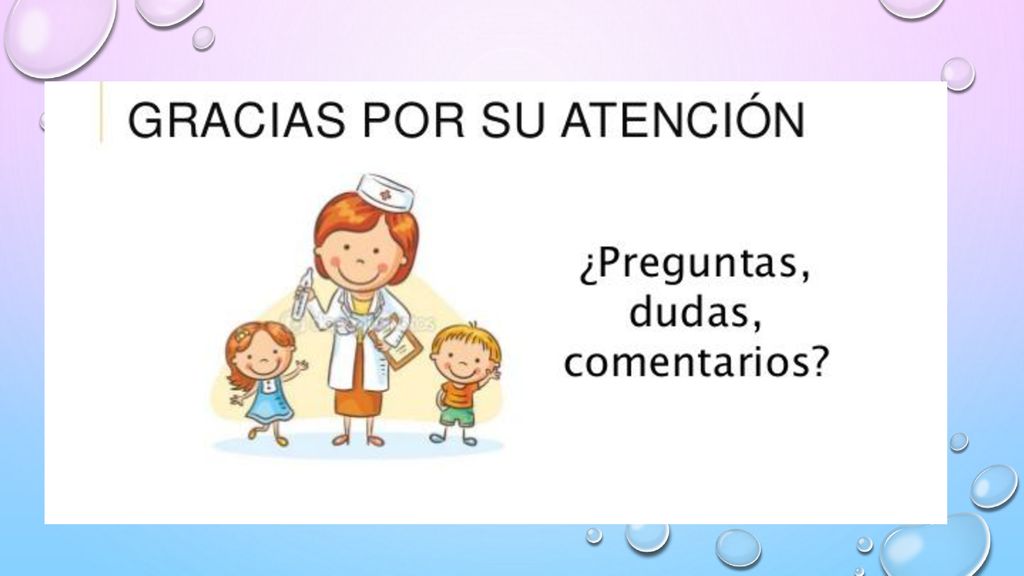 GRACIAS POR SU ATENCIÓN

¿Preguntas, dudas, comentarios?